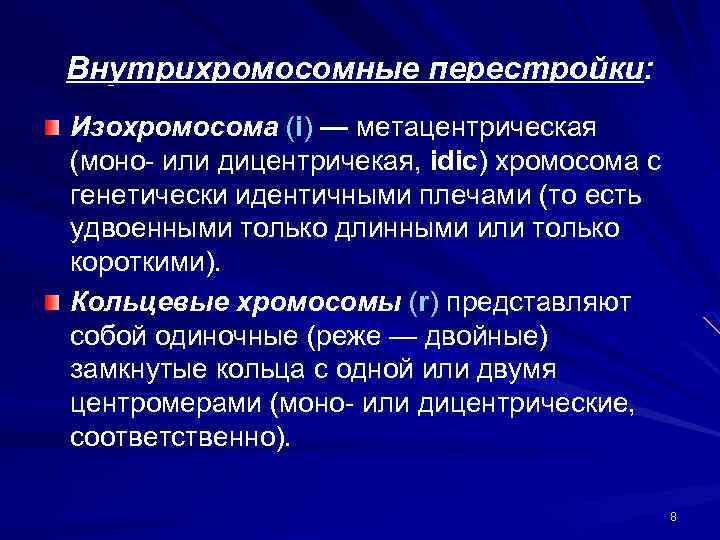 Внутрихромосомные перестройки:

Изохромосома (i) — метацентрическая (моно- или дицентричекая, idic) хромосома с генетически идентичными плечами (то есть удвоенными только длинными или только короткими).

Кольцевые хромосомы (r) представляют собой одиночные (реже — двойные) замкнутые кольца с одной или двумя центромерами (моно- или дицентрические, соответственно).

8